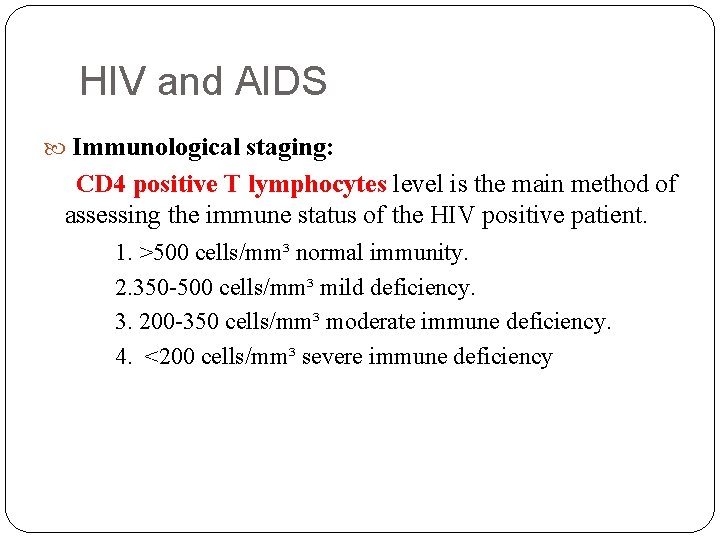 HIV and AIDS

Immunological staging:

CD4 positive T lymphocytes level is the main method of assessing the immune status of the HIV positive patient.

1. >500 cells/mm³ normal immunity.

2.350-500 cells/mm³ mild deficiency.

3. 200-350 cells/mm³ moderate immune deficiency.

4. <200 cells/mm³ severe immune deficiency